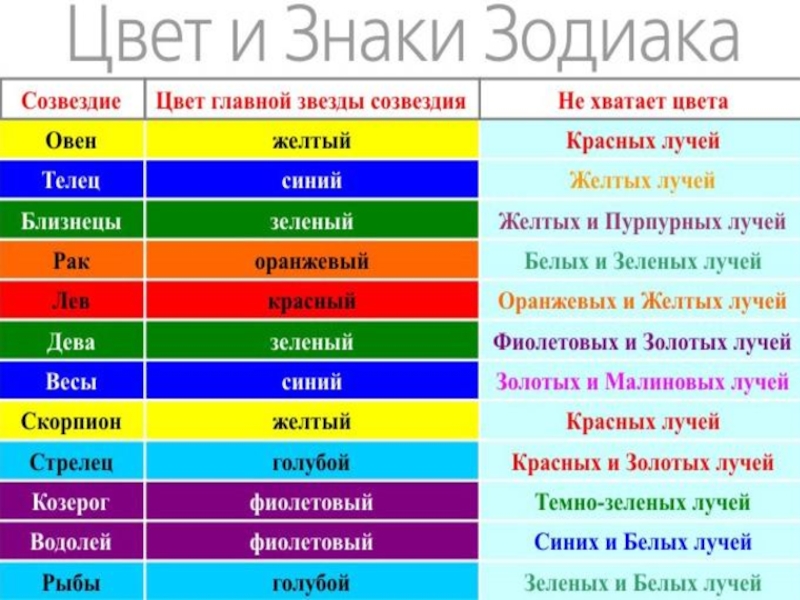 Цвет и Знаки Зодиака

| Созвездие | Цвет главной звезды созвездия | Не хватает цвета |
|---|---|---|
| Овен | желтый | Красных лучей |
| Телец | синий | Желтых лучей |
| Близнецы | зеленый | Желтых и Пурпурных лучей |
| Рак | оранжевый | Белых и Зеленых лучей |
| Лев | красный | Оранжевых и Желтых лучей |
| Дева | зеленый | Фиолетовых и Золотых лучей |
| Весы | синий | Золотых и Малиновых лучей |
| Скорпион | желтый | Красных лучей |
| Стрелец | голубой | Красных и Золотых лучей |
| Козерог | фиолетовый | Темно-зеленых лучей |
| Водолей | фиолетовый | Синих и Белых лучей |
| Рыбы | голубой | Зеленых и Белых лучей |